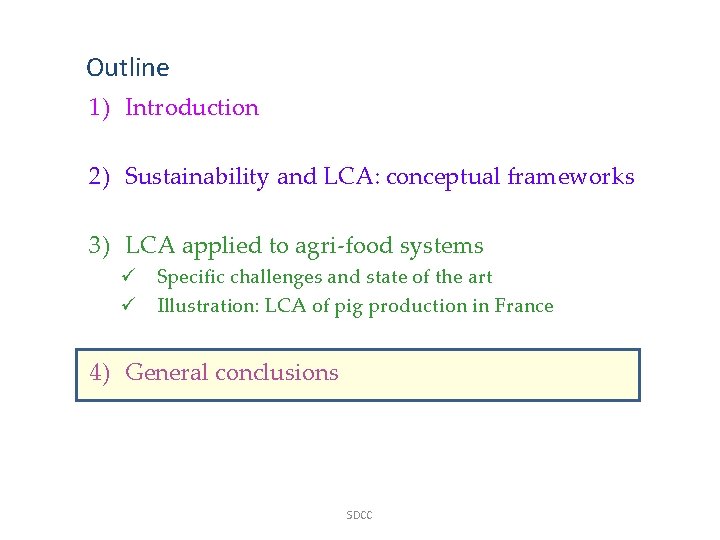 Outline

1) Introduction

2) Sustainability and LCA: conceptual frameworks

3) LCA applied to agri-food systems
✓ Specific challenges and state of the art
✓ Illustration: LCA of pig production in France

4) General conclusions

SDCC